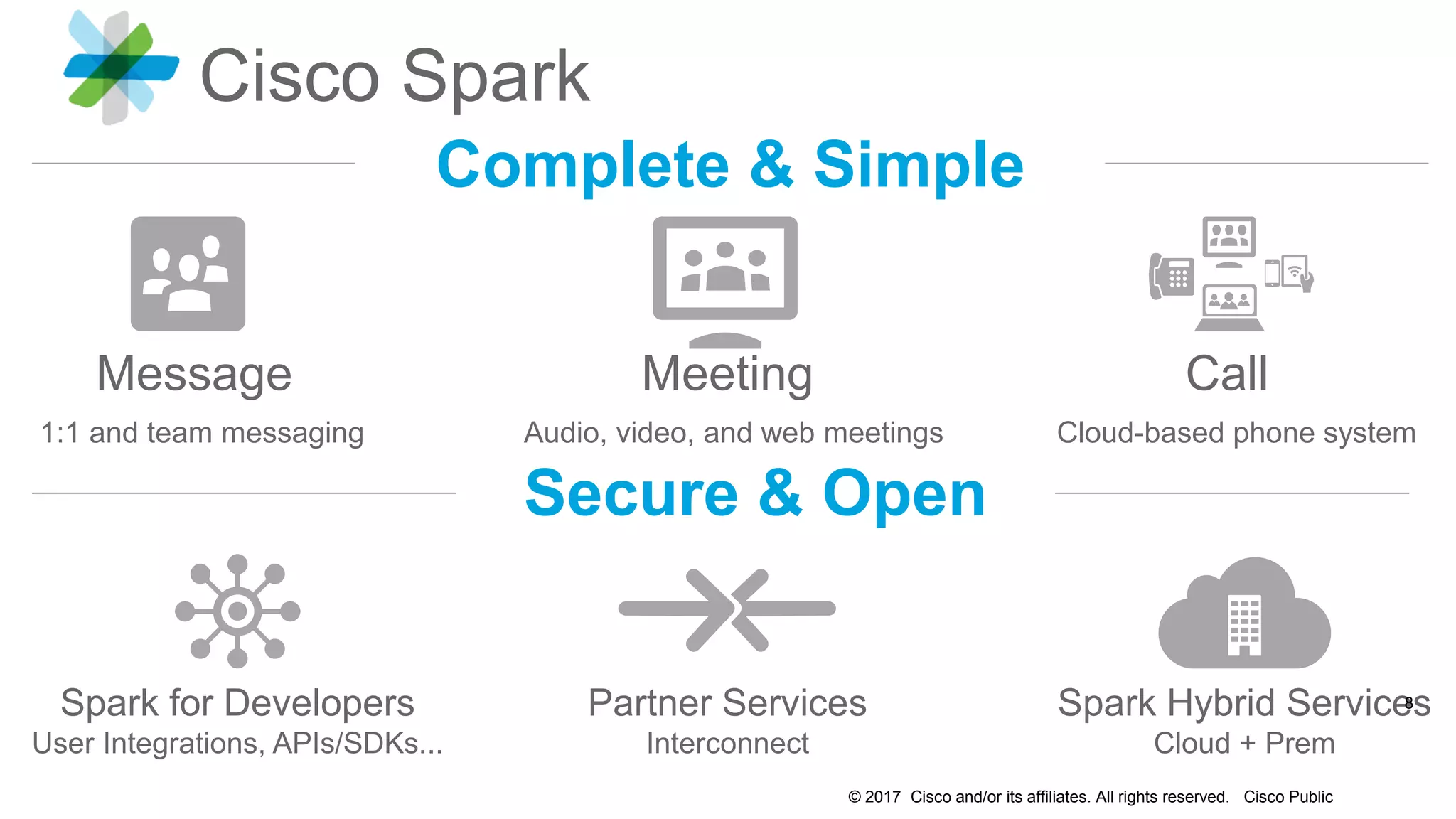 Cisco Spark

Complete & Simple

Message

1:1 and team messaging

Meeting

Audio, video, and web meetings

Call

Cloud-based phone system

Secure & Open

Spark for Developers

User Integrations, APIs/SDKs...

Partner Services

Interconnect

Spark Hybrid Services

Cloud + Prem

8

© 2017 Cisco and/or its affiliates. All rights reserved. Cisco Public